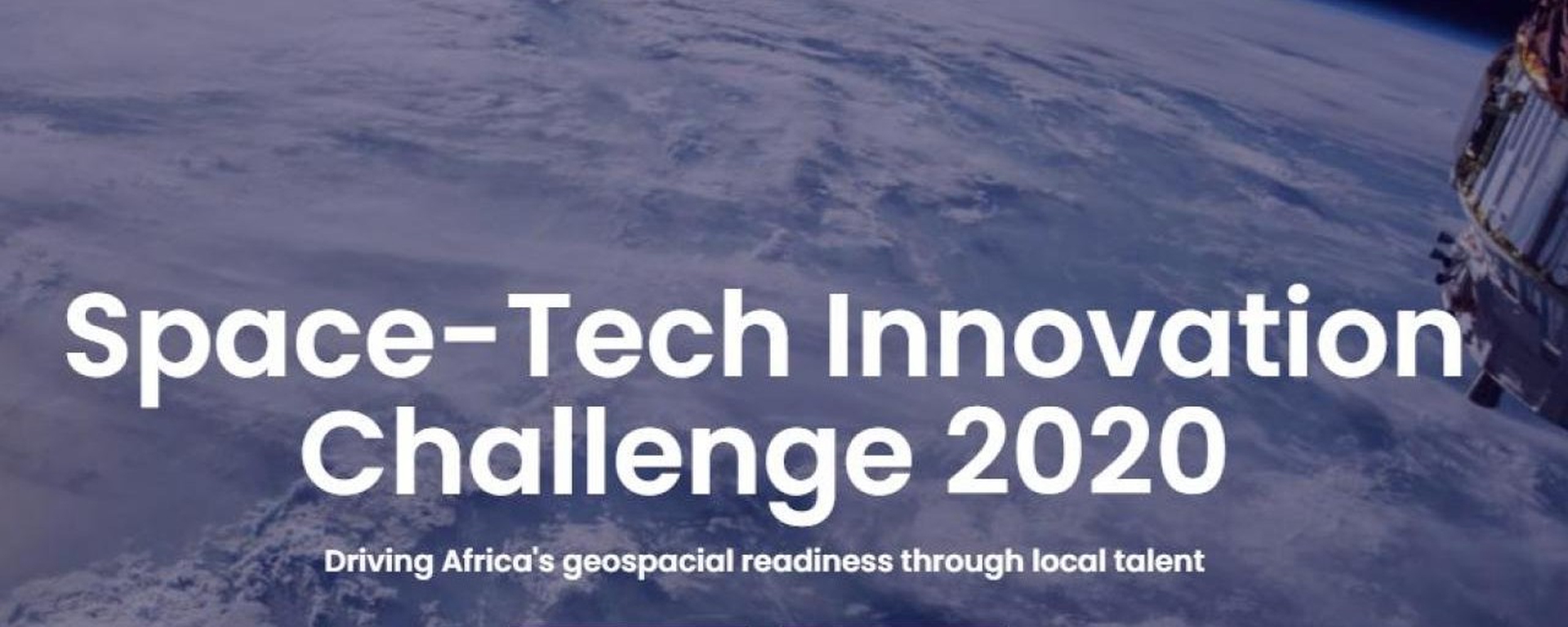 Space-Tech Innovation Challenge 2020

Driving Africa's geospacial readiness through local talent